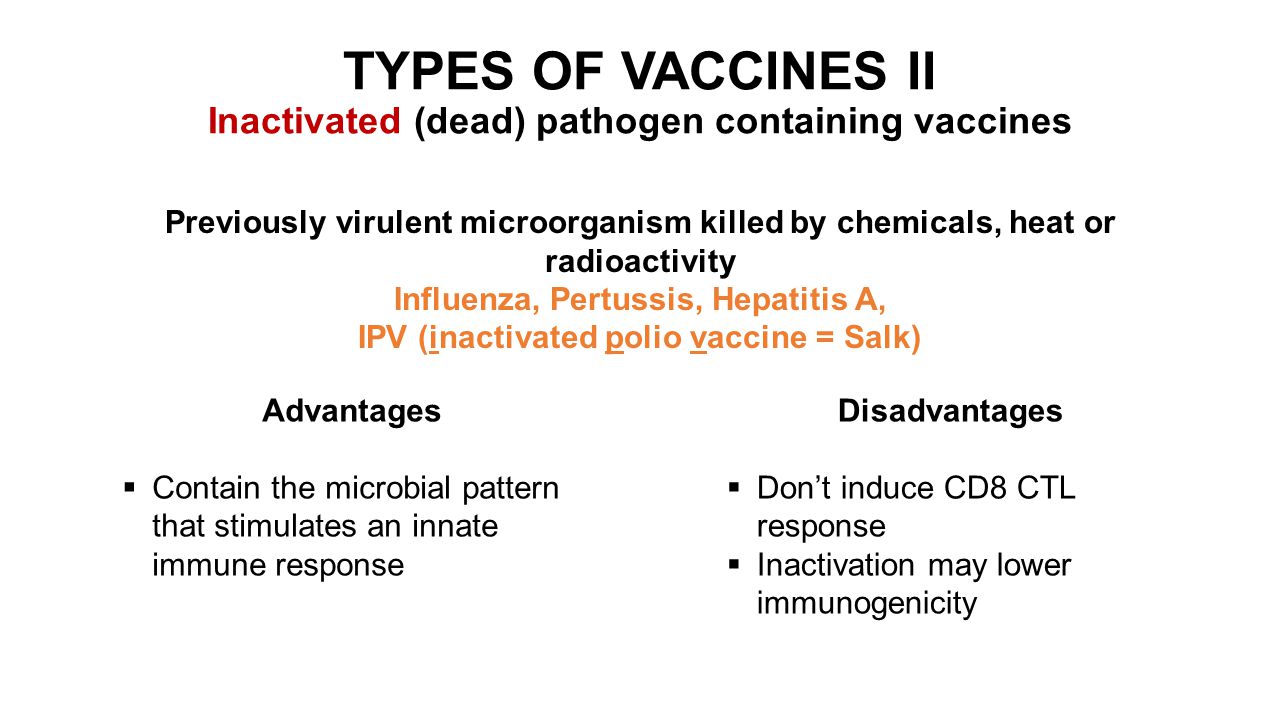 TYPES OF VACCINES II
Inactivated (dead) pathogen containing vaccines

Previously virulent microorganism killed by chemicals, heat or radioactivity
Influenza, Pertussis, Hepatitis A,
IPV (inactivated polio vaccine = Salk)

Advantages

▪ Contain the microbial pattern that stimulates an innate immune response

Disadvantages

▪ Don’t induce CD8 CTL response
▪ Inactivation may lower immunogenicity